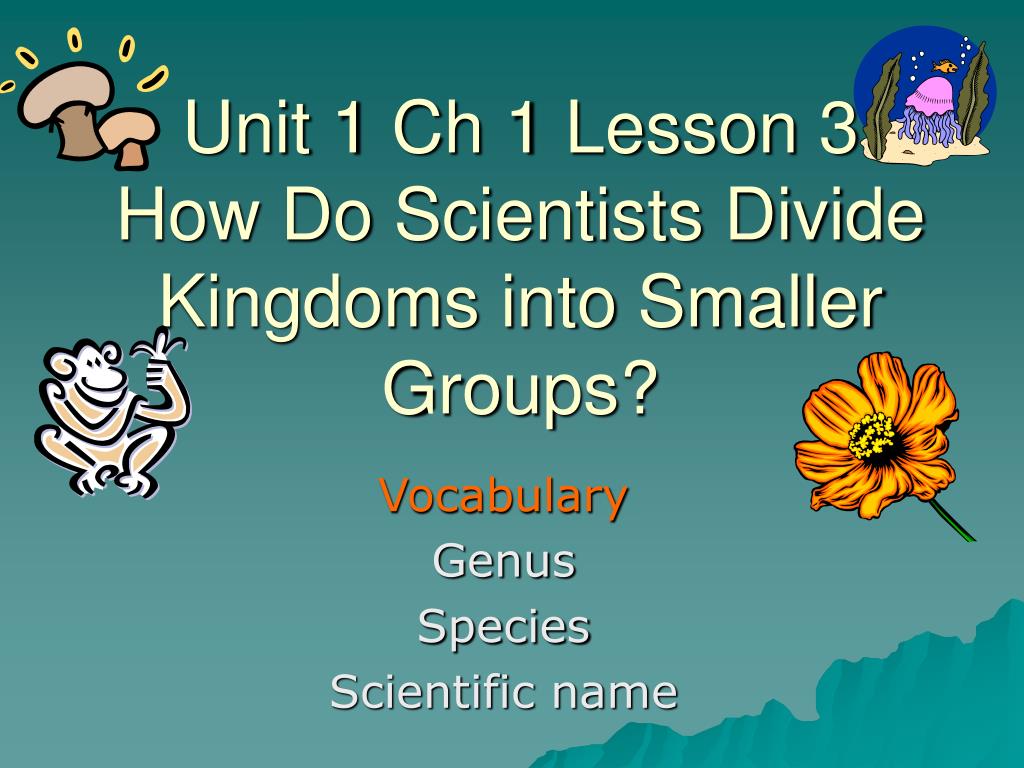 Unit 1 Ch 1 Lesson 3 How Do Scientists Divide Kingdoms into Smaller Groups?

Vocabulary
Genus
Species
Scientific name